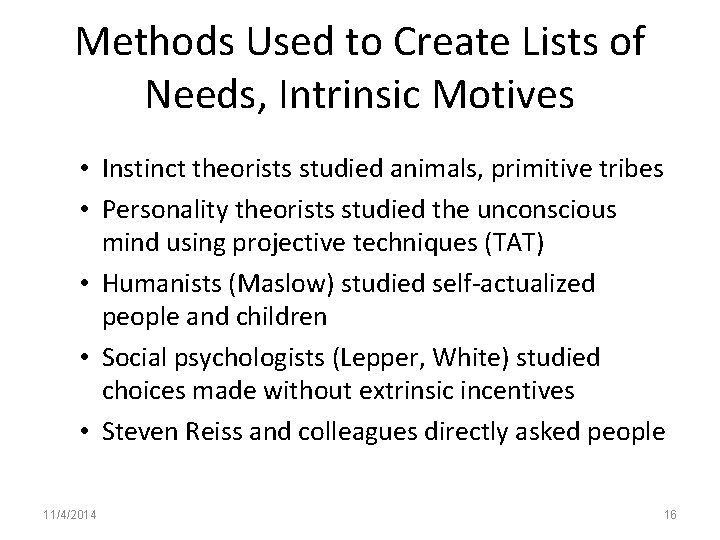 Methods Used to Create Lists of Needs, Intrinsic Motives

• Instinct theorists studied animals, primitive tribes
• Personality theorists studied the unconscious mind using projective techniques (TAT)
• Humanists (Maslow) studied self-actualized people and children
• Social psychologists (Lepper, White) studied choices made without extrinsic incentives
• Steven Reiss and colleagues directly asked people

11/4/2014

16